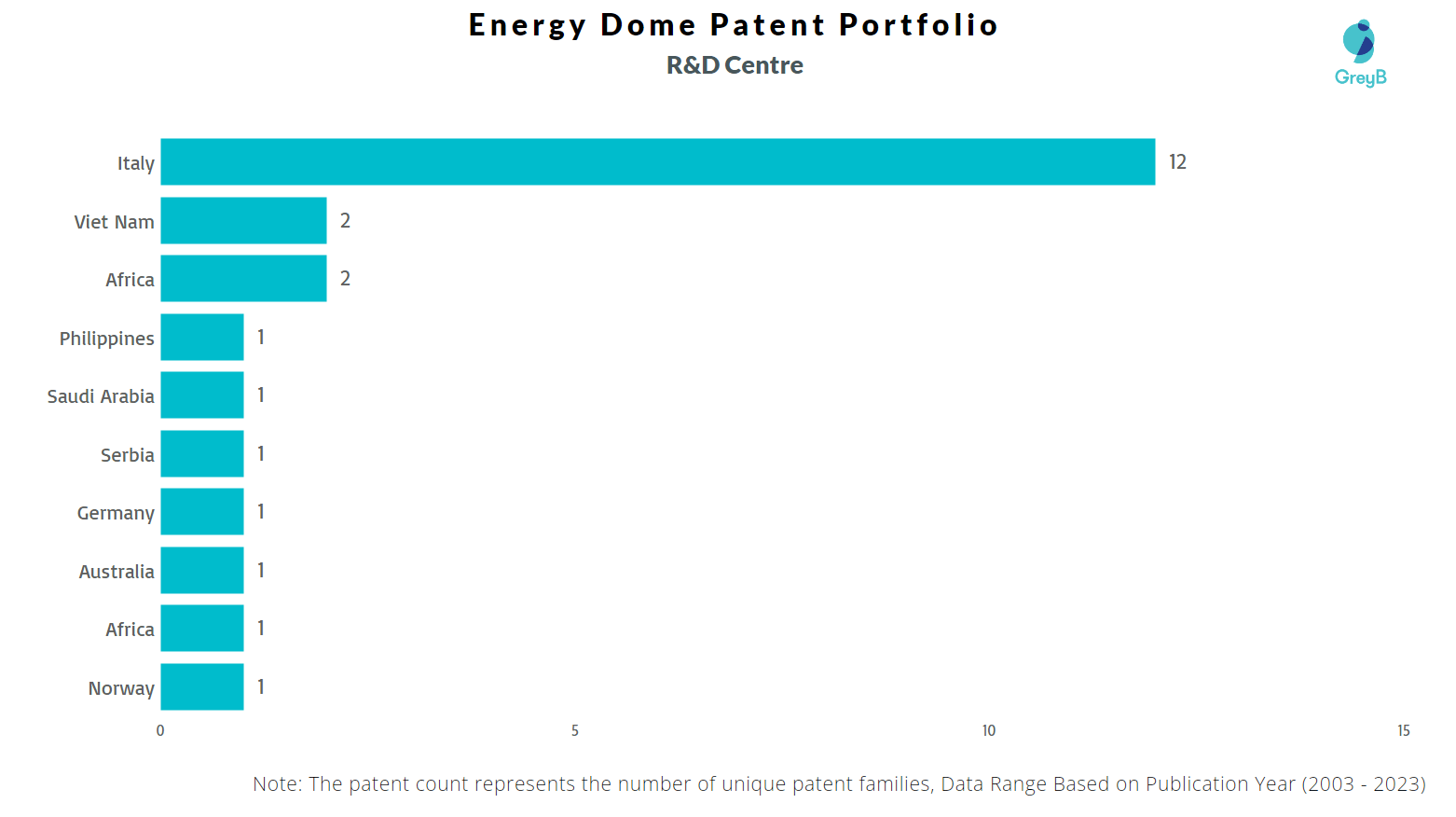 Energy Dome Patent Portfolio
R&D Centre

GreyB

Italy 12
Viet Nam 2
Africa 2
Philippines 1
Saudi Arabia 1
Serbia 1
Germany 1
Australia 1
Africa 1
Norway 1

0
5
10
15

Note: The patent count represents the number of unique patent families, Data Range Based on Publication Year (2003 - 2023)